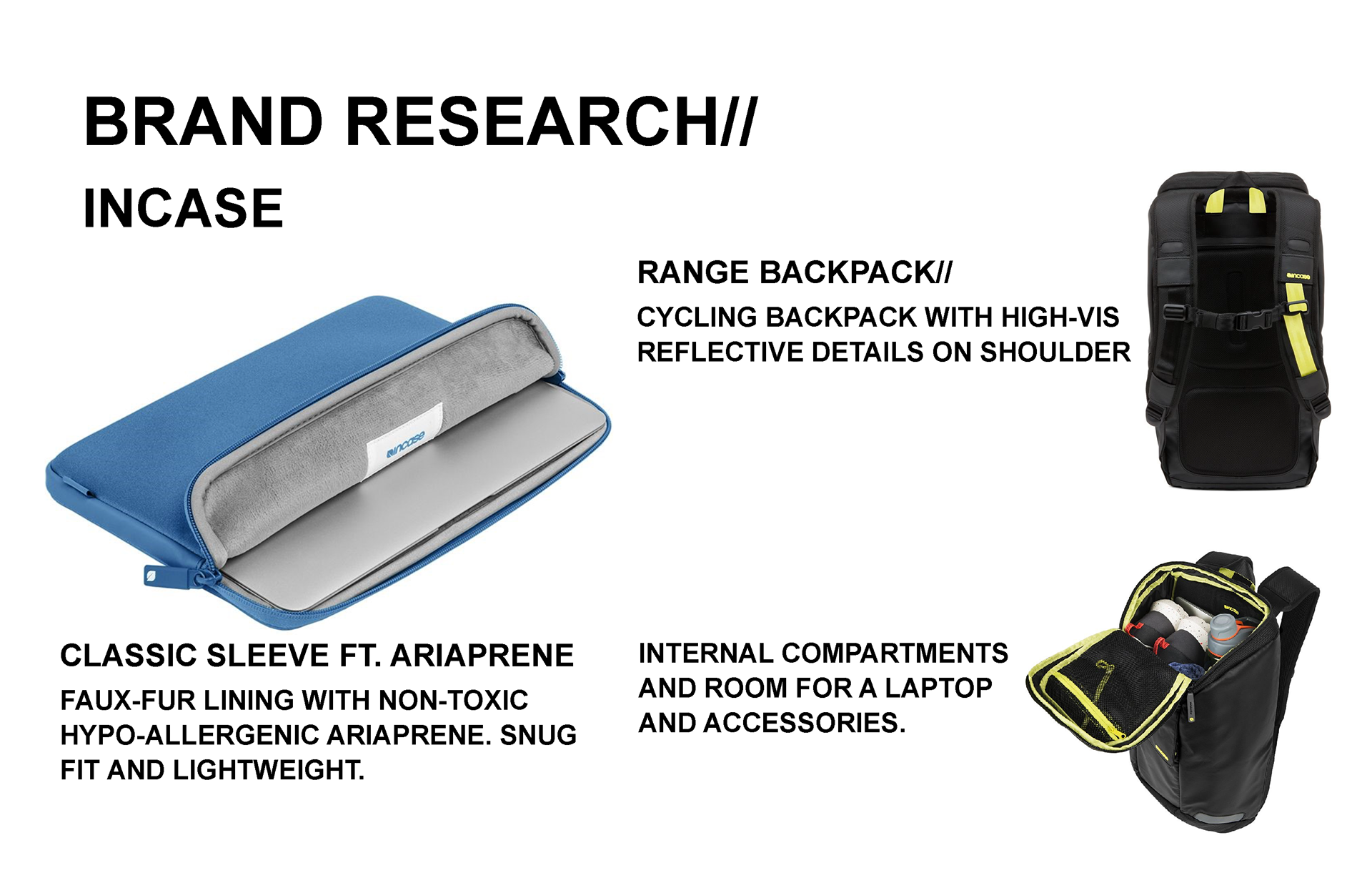 BRAND RESEARCH//

INCASE

RANGE BACKPACK//

CYCLING BACKPACK WITH HIGH-VIS REFLECTIVE DETAILS ON SHOULDER

incase

incase

CLASSIC SLEEVE FT. ARIAPRENE

FAUX-FUR LINING WITH NON-TOXIC HYPO-ALLERGENIC ARIAPRENE. SNUG FIT AND LIGHTWEIGHT.

INTERNAL COMPARTMENTS AND ROOM FOR A LAPTOP AND ACCESSORIES.